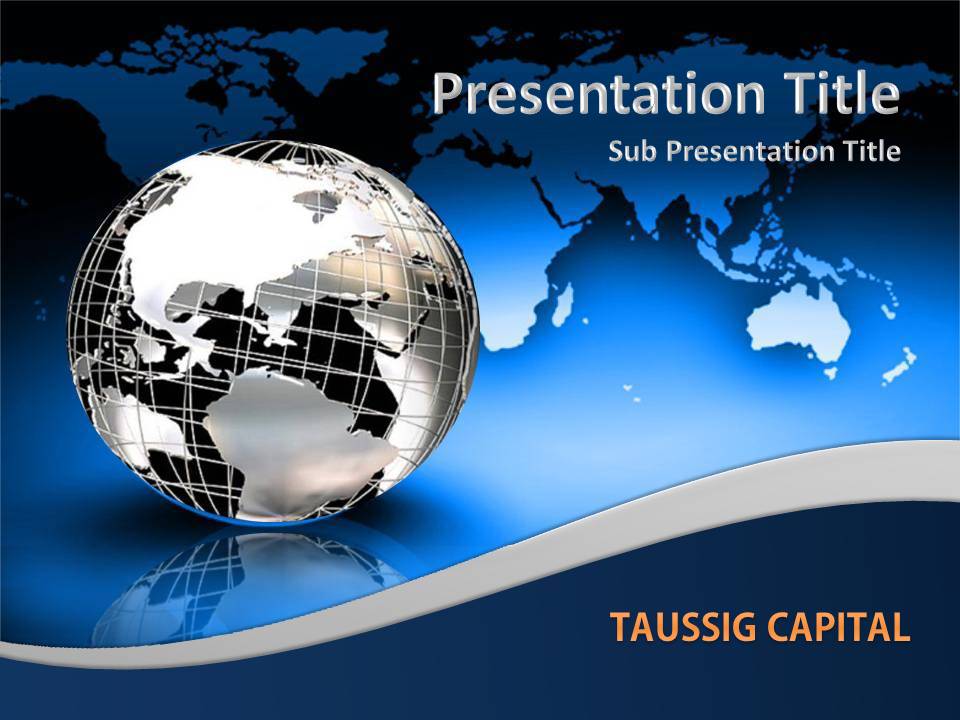 Presentation Title
Sub Presentation Title

TAUSSIG CAPITAL